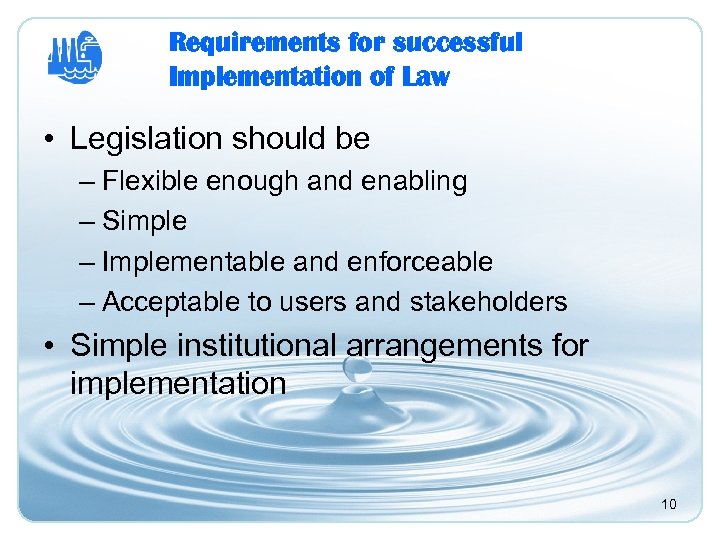 Requirements for successful Implementation of Law

• Legislation should be
– Flexible enough and enabling
– Simple
– Implementable and enforceable
– Acceptable to users and stakeholders
• Simple institutional arrangements for implementation

10